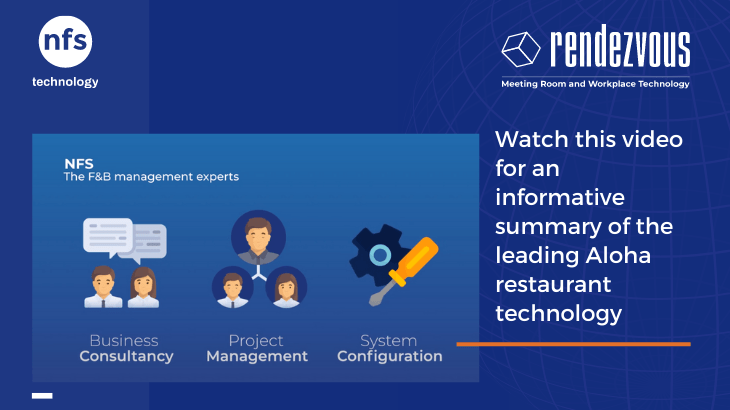 nfs
technology

rendezvous
Meeting Room and Workplace Technology

NFS
The F&B management experts

Business
Consultancy

Project
Management

System
Configuration

Watch this video for an informative summary of the leading Aloha restaurant technology